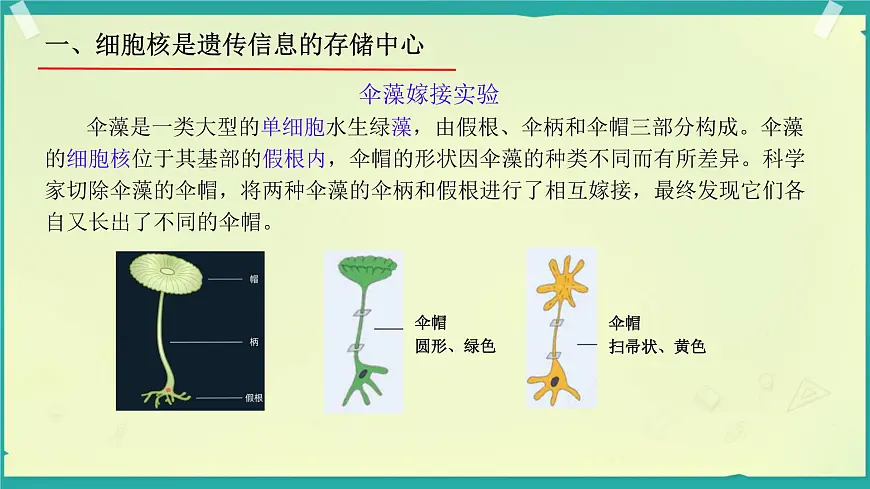 一、细胞核是遗传信息的存储中心

伞藻嫁接实验

伞藻是一类大型的单细胞水生绿藻，由假根、伞柄和伞帽三部分构成。伞藻的细胞核位于其基部的假根内，伞帽的形状因伞藻的种类不同而有所差异。科学家切除伞藻的伞帽，将两种伞藻的伞柄和假根进行了相互嫁接，最终发现它们各自又长出了不同的伞帽。

帽

柄

假根

伞帽
圆形、绿色

伞帽
扫帚状、黄色